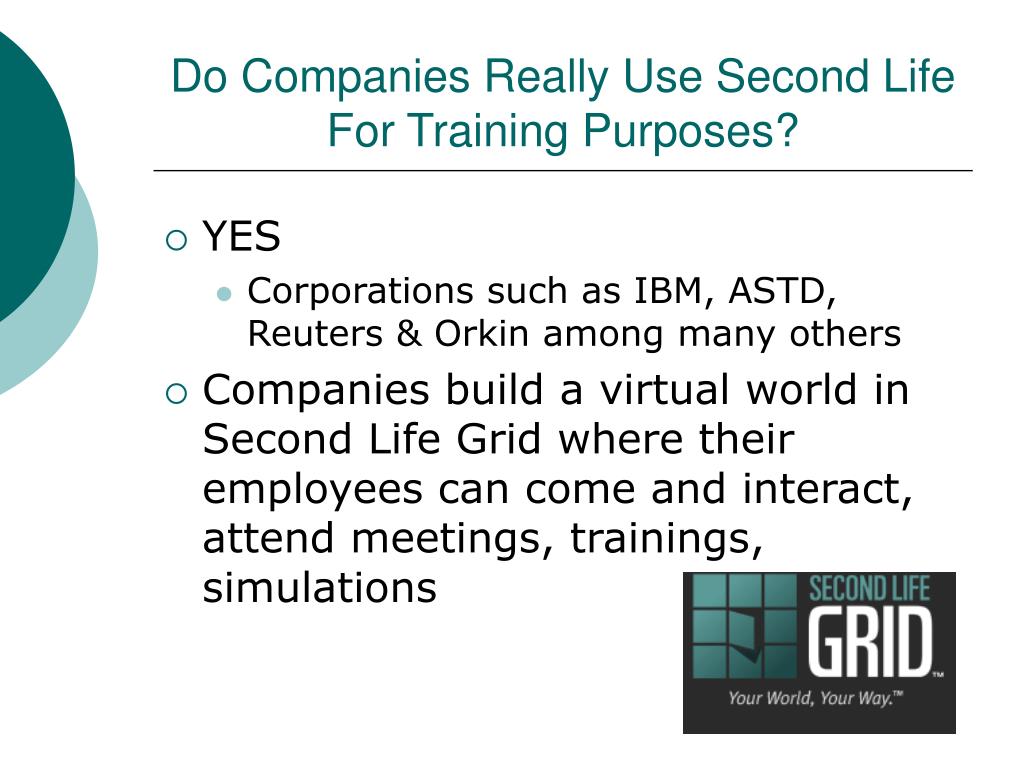 Do Companies Really Use Second Life For Training Purposes?

YES

Corporations such as IBM, ASTD, Reuters & Orkin among many others

Companies build a virtual world in Second Life Grid where their employees can come and interact, attend meetings, trainings, simulations

SECOND LIFE
GRID™
Your World, Your Way.™